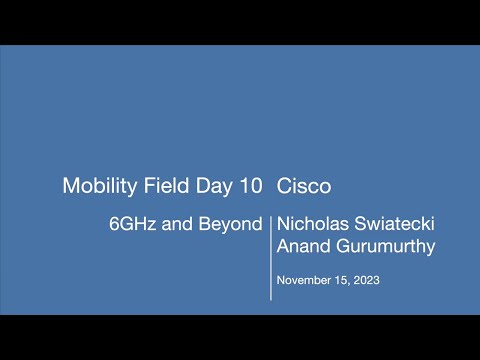 Mobility Field Day 10

6GHz and Beyond

Cisco

Nicholas Swiatecki
Anand Gurumurthy

November 15, 2023